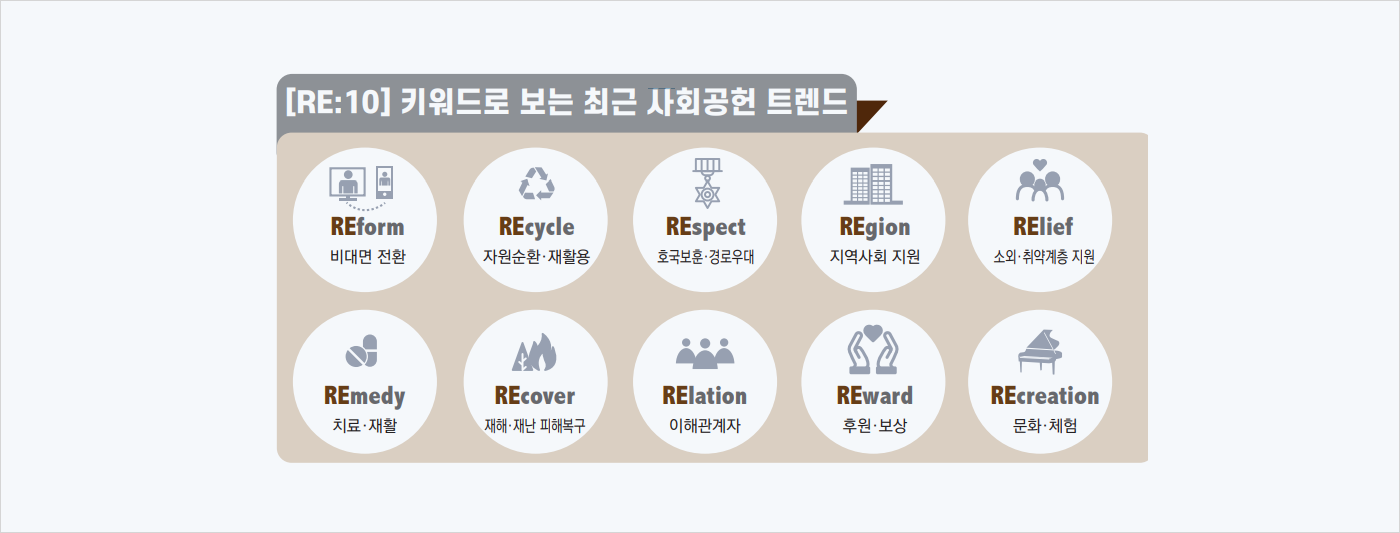 [RE:10] 키워드로 보는 최근 사회공헌 트렌드

REform
비대면 전환

REcycle
자원순환·재활용

REspect
호국보훈·경로우대

REgion
지역사회 지원

RElief
소외·취약계층 지원

REmedy
치료·재활

REcover
재해·재난 피해복구

RElation
이해관계자

REward
후원·보상

REcreation
문화·체험